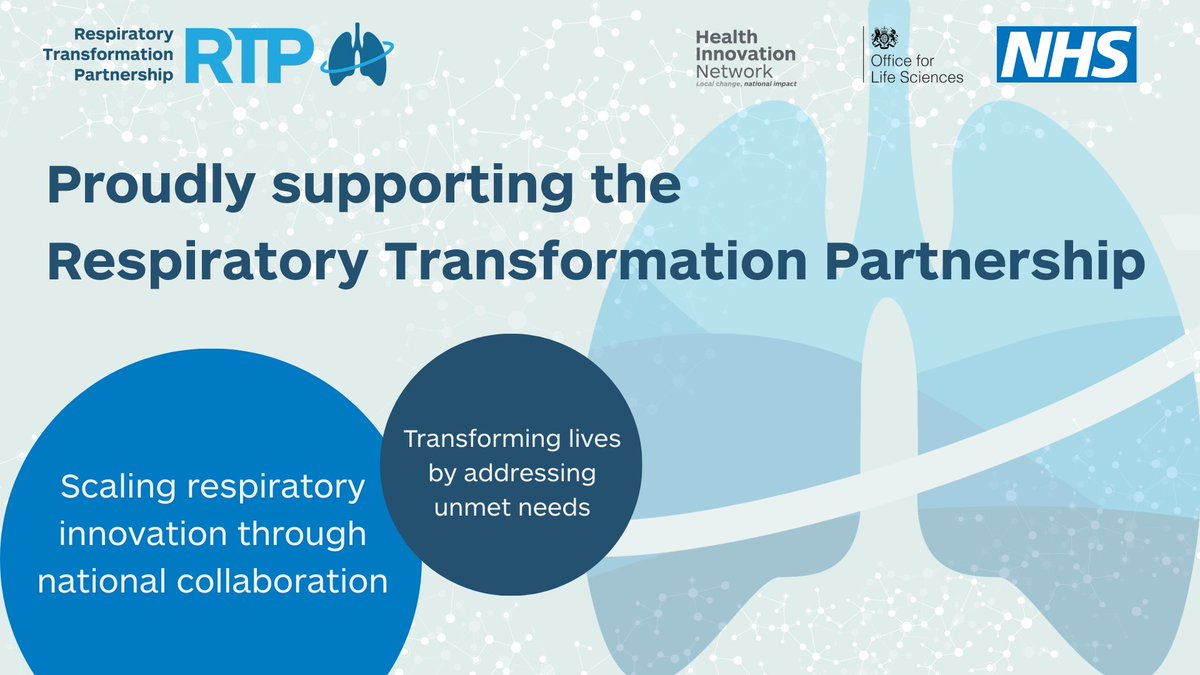 Respiratory Transformation Partnership RTP

Health Innovation Network
Local change, national impact

Office for Life Sciences

NHS

Proudly supporting the Respiratory Transformation Partnership

Scaling respiratory innovation through national collaboration

Transforming lives by addressing unmet needs